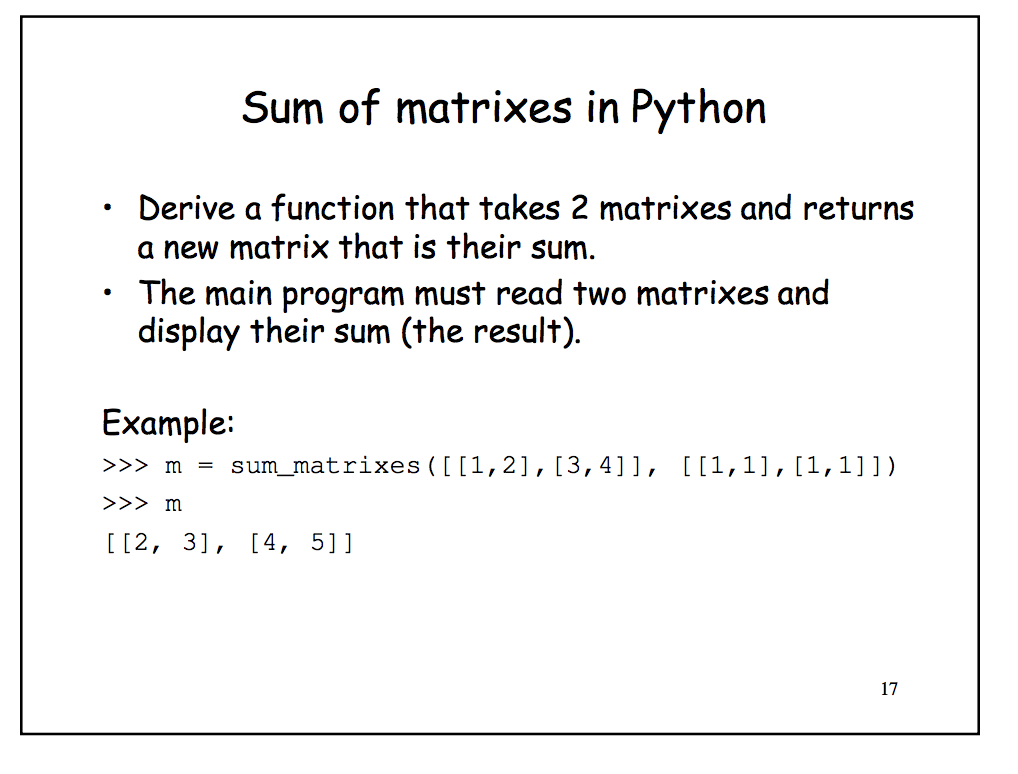 Sum of matrixes in Python

• Derive a function that takes 2 matrixes and returns a new matrix that is their sum.
• The main program must read two matrixes and display their sum (the result).

Example:
>>> m = sum_matrixes([[1,2],[3,4]], [[1,1],[1,1]])
>>> m
[[2, 3], [4, 5]]

17